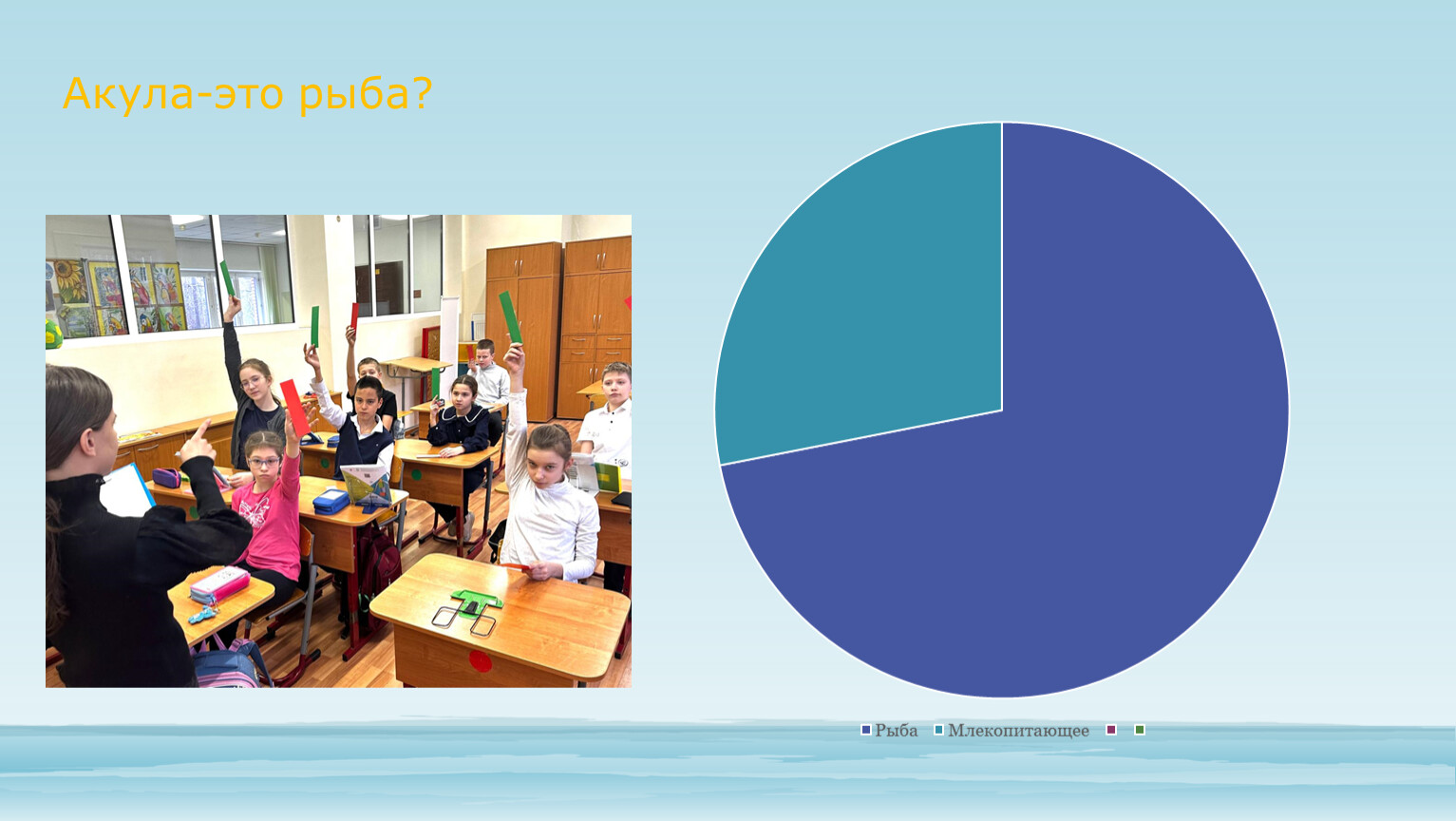 Акула-это рыба?

Рыба Млекопитающее